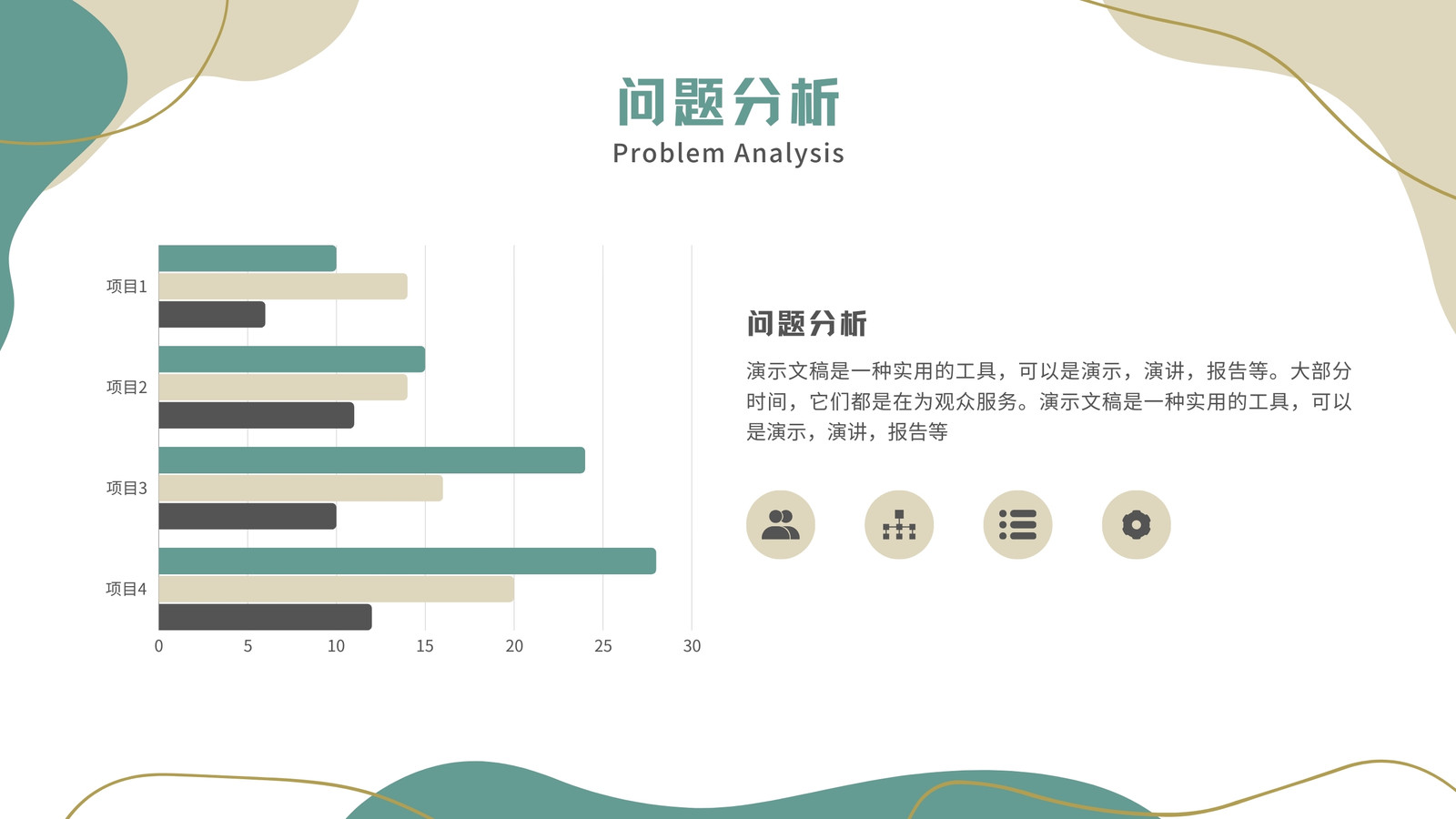 问题分析
Problem Analysis

项目1
项目2
项目3
项目4
0 5 10 15 20 25 30

问题分析

演示文稿是一种实用的工具，可以是演示，演讲，报告等。大部分时间，它们都是在为观众服务。演示文稿是一种实用的工具，可以是演示，演讲，报告等